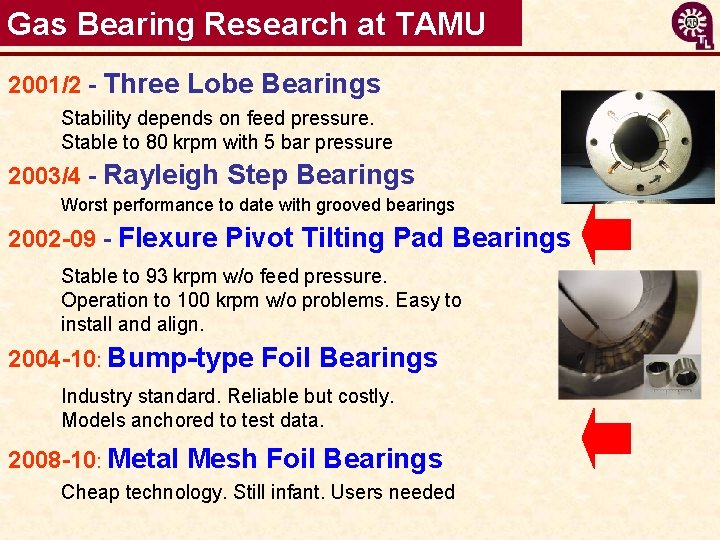 Gas Bearing Research at TAMU

2001/2 - Three Lobe Bearings

Stability depends on feed pressure. Stable to 80 krpm with 5 bar pressure

2003/4 - Rayleigh Step Bearings

Worst performance to date with grooved bearings

2002-09 - Flexure Pivot Tilting Pad Bearings

Stable to 93 krpm w/o feed pressure. Operation to 100 krpm w/o problems. Easy to install and align.

2004-10: Bump-type Foil Bearings

Industry standard. Reliable but costly. Models anchored to test data.

2008-10: Metal Mesh Foil Bearings

Cheap technology. Still infant. Users needed